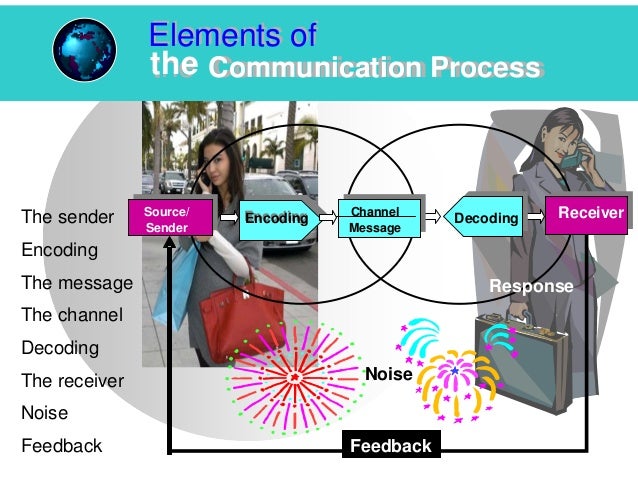 Elements of the Communication Process

The sender
Encoding
The message
The channel
Decoding
The receiver
Noise
Feedback

Source/ Sender

Encoding

Channel
Message

Decoding

Receiver

Response

Noise

Feedback